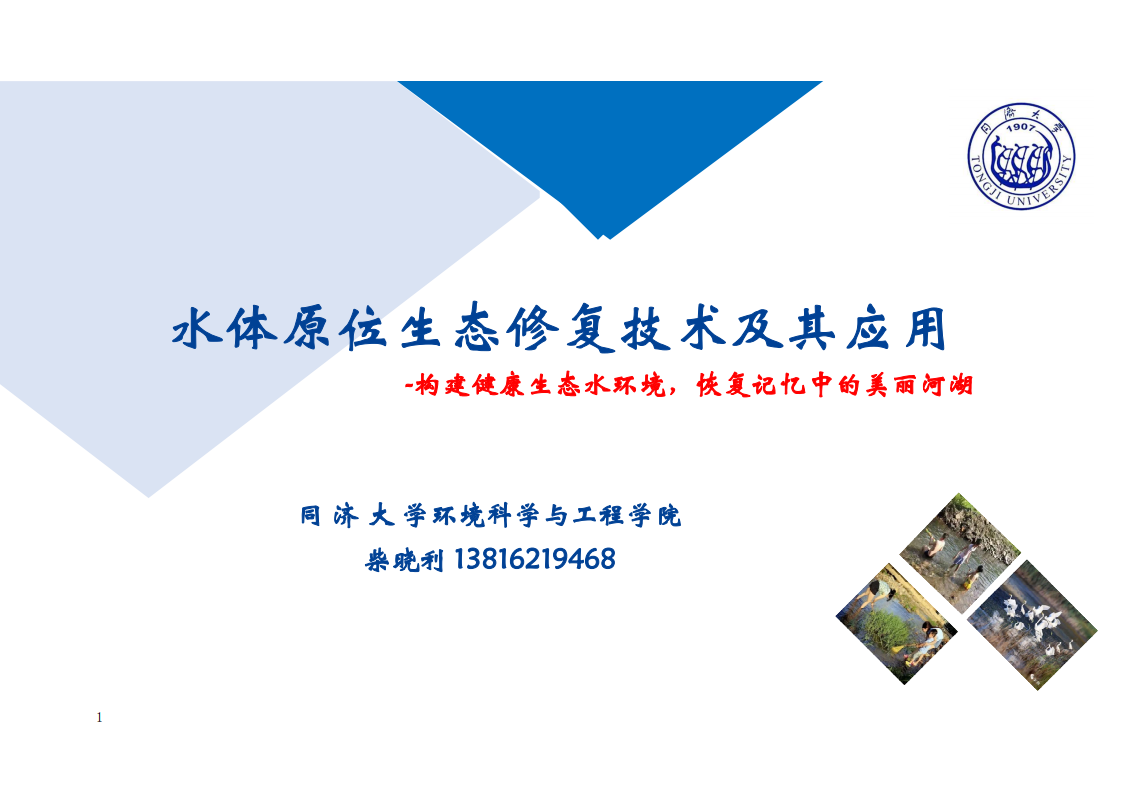 同济大学
1907
TONGJI UNIVERSITY

水体原位生态修复技术及其应用

-构建健康生态水环境，恢复记忆中的美丽河湖

同 济 大 学环境科学与工程学院

柴晓利 13816219468

1